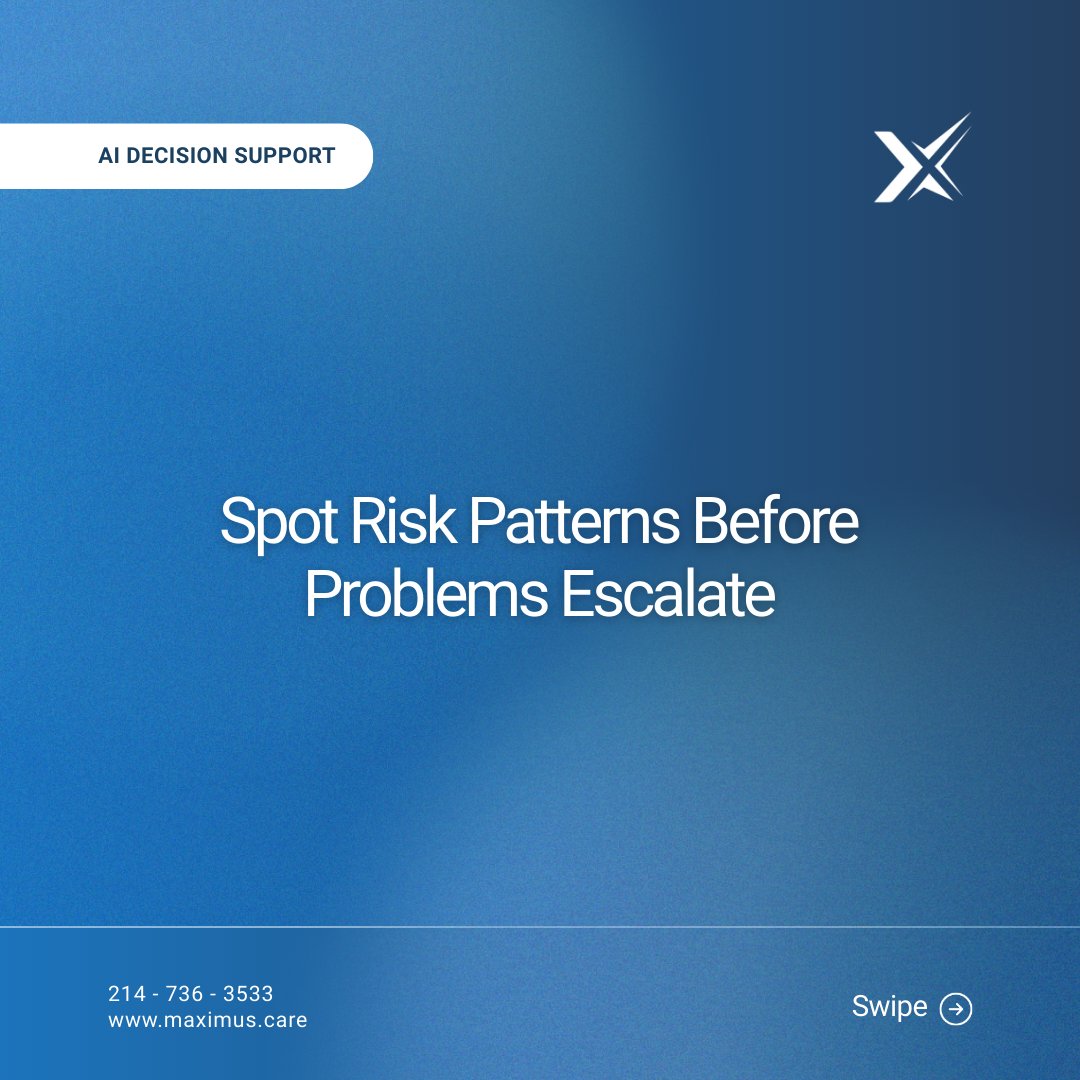 AI DECISION SUPPORT

Spot Risk Patterns Before Problems Escalate

214 - 736 - 3533
www.maximus.care

Swipe